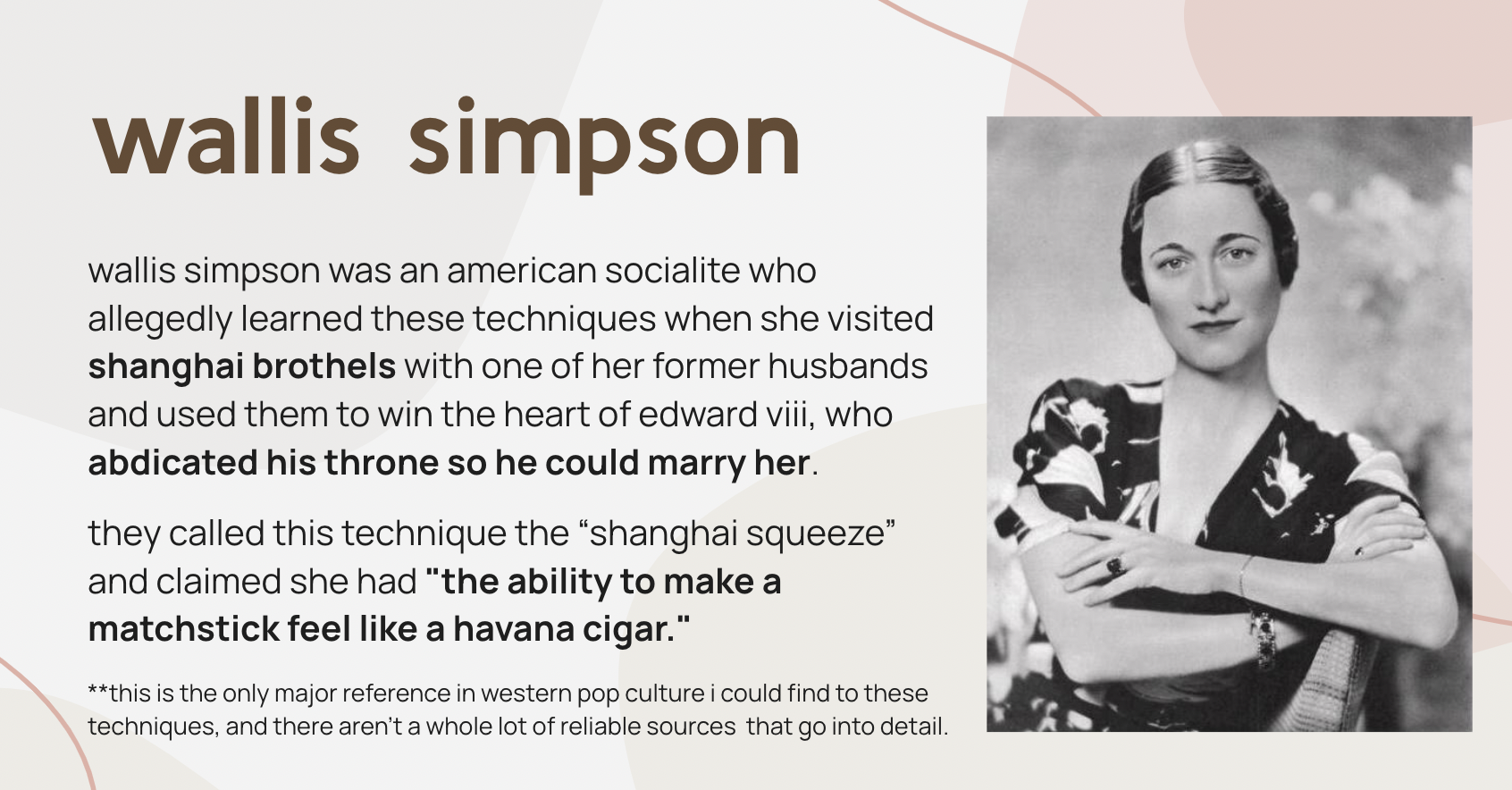 wallis simpson

wallis simpson was an american socialite who allegedly learned these techniques when she visited shanghai brothels with one of her former husbands and used them to win the heart of edward viii, who abdicated his throne so he could marry her.

they called this technique the “shanghai squeeze” and claimed she had "the ability to make a matchstick feel like a havana cigar."

**this is the only major reference in western pop culture i could find to these techniques, and there aren’t a whole lot of reliable sources that go into detail.